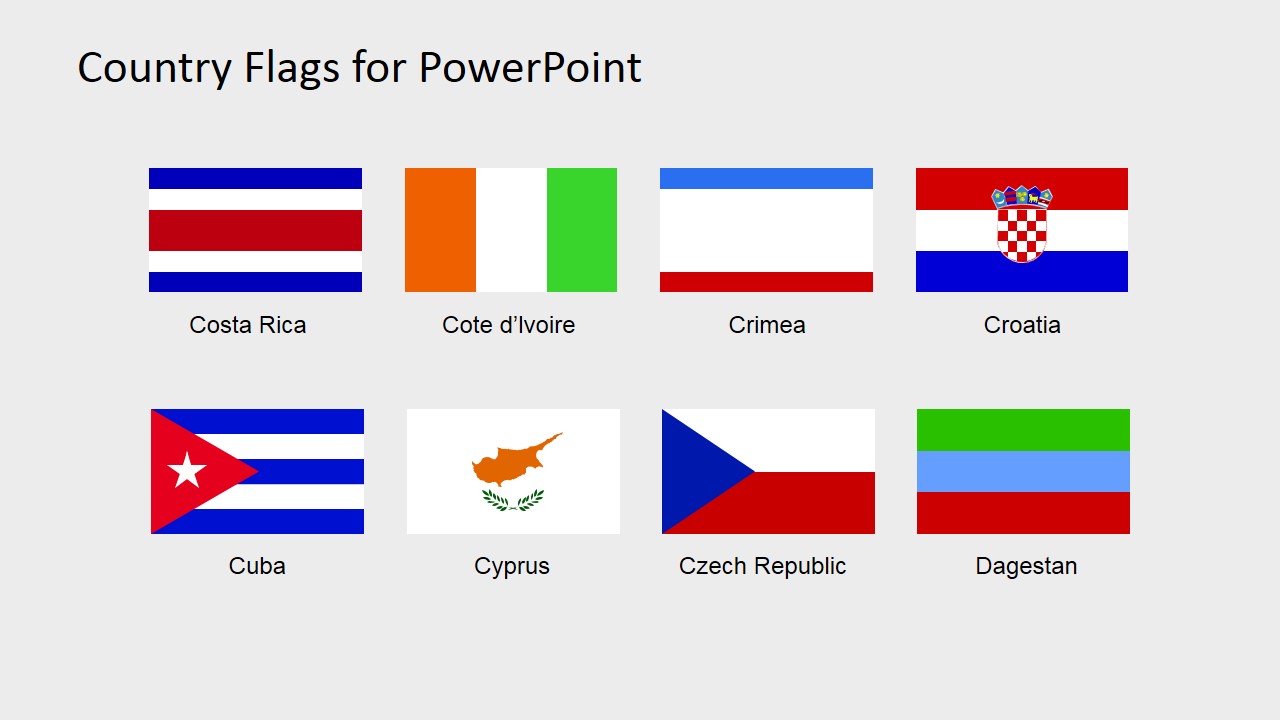 Country Flags for PowerPoint

Costa Rica

Cote d'Ivoire

Crimea

Croatia

Cuba

Cyprus

Czech Republic

Dagestan